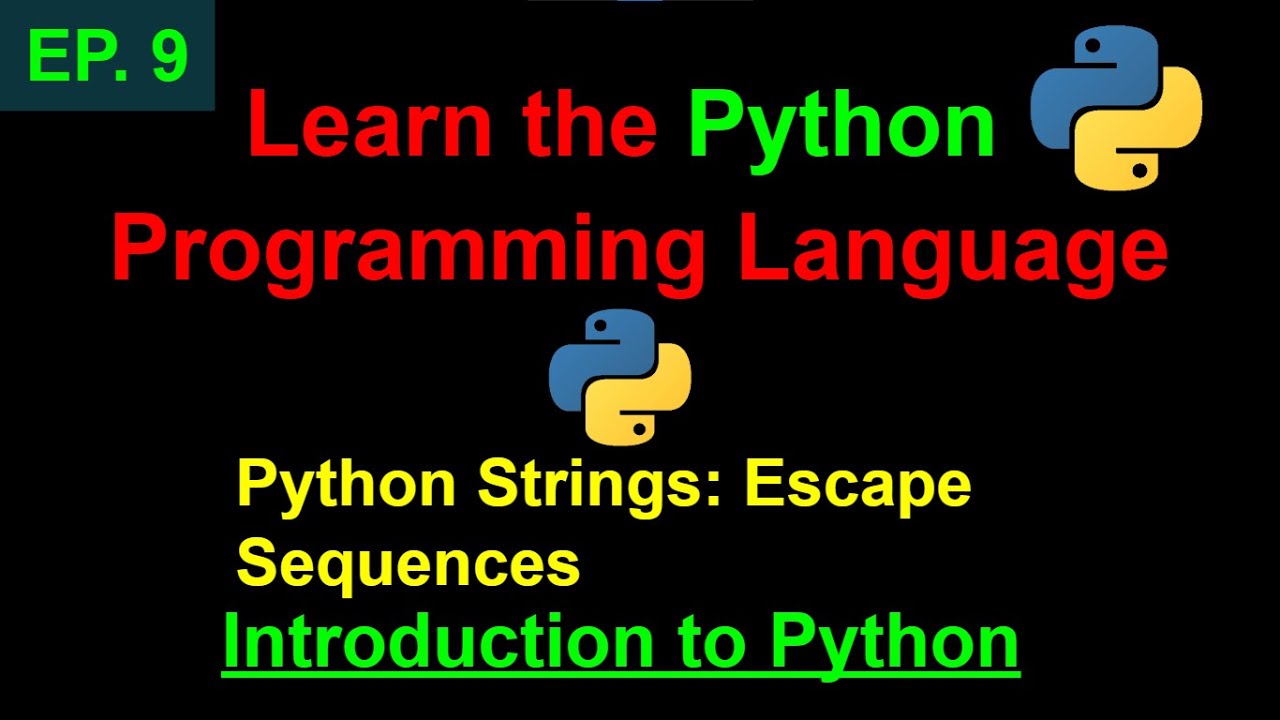 EP. 9

Learn the Python Programming Language

Python Strings: Escape Sequences

Introduction to Python